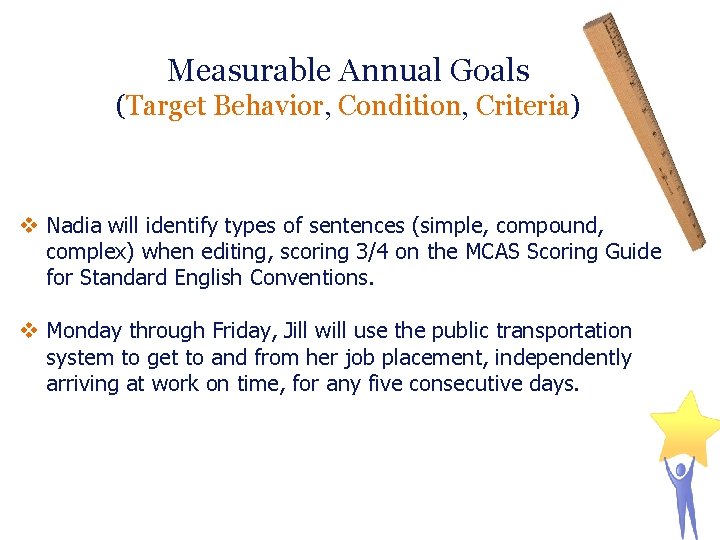 Measurable Annual Goals
(Target Behavior, Condition, Criteria)

❖ Nadia will identify types of sentences (simple, compound, complex) when editing, scoring 3/4 on the MCAS Scoring Guide for Standard English Conventions.

❖ Monday through Friday, Jill will use the public transportation system to get to and from her job placement, independently arriving at work on time, for any five consecutive days.